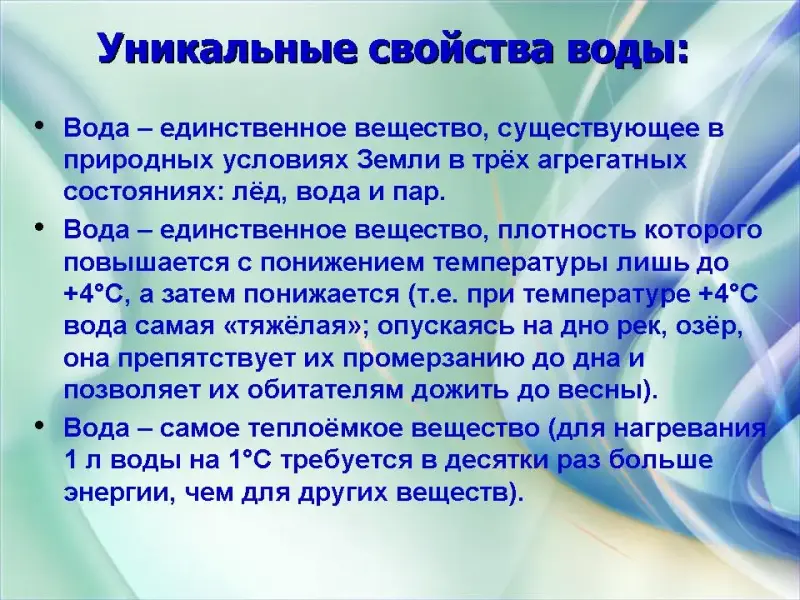 Уникальные свойства воды:

• Вода – единственное вещество, существующее в природных условиях Земли в трёх агрегатных состояниях: лёд, вода и пар.

• Вода – единственное вещество, плотность которого повышается с понижением температуры лишь до +4°С, а затем понижается (т.е. при температуре +4°С вода самая «тяжёлая»; опускаясь на дно рек, озёр, она препятствует их промерзанию до дна и позволяет их обитателям дожить до весны).

• Вода – самое теплоёмкое вещество (для нагревания 1 л воды на 1°С требуется в десятки раз больше энергии, чем для других веществ).